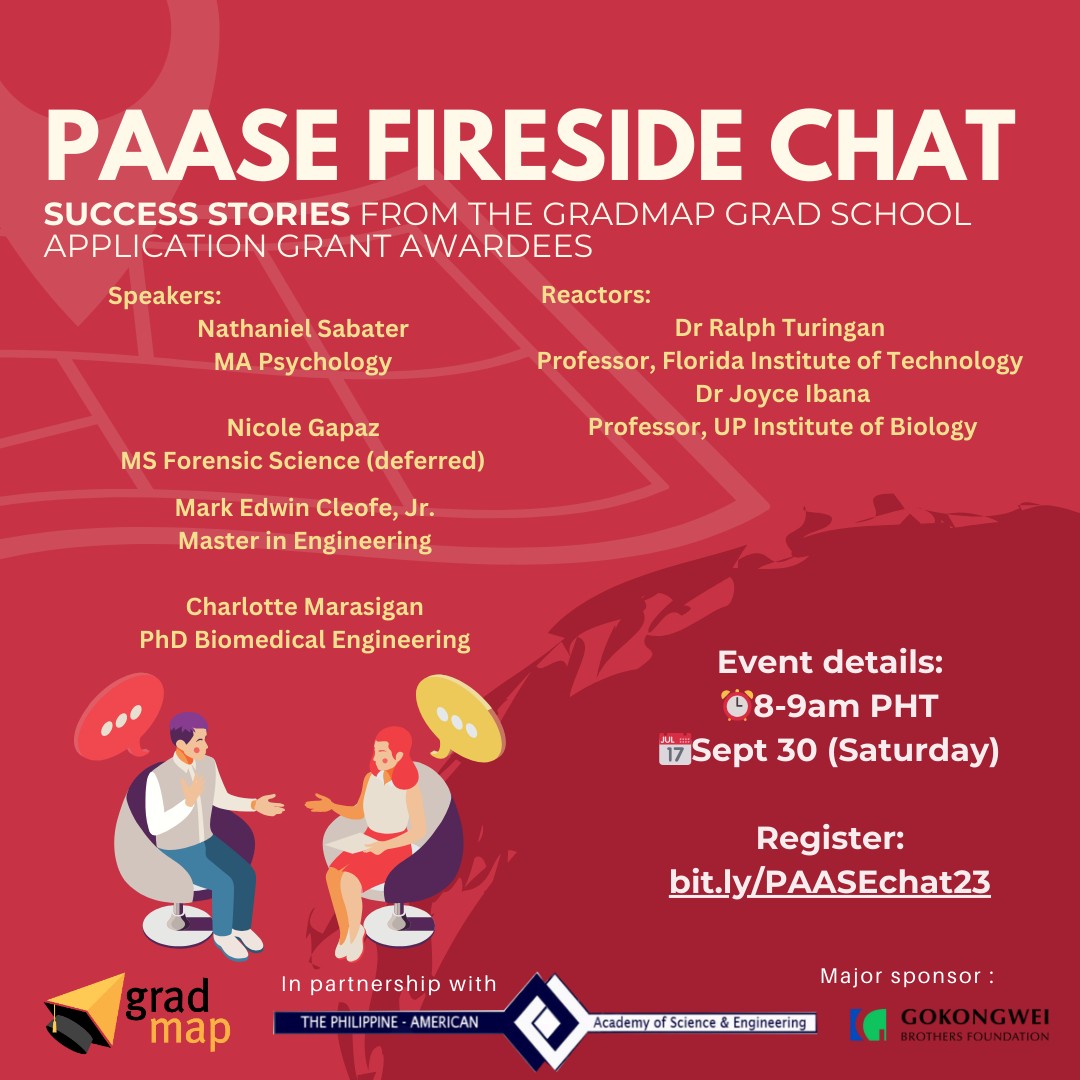 PAASE FIRESIDE CHAT

SUCCESS STORIES FROM THE GRADMAP GRAD SCHOOL APPLICATION GRANT AWARDEES

Speakers:
Nathaniel Sabater
MA Psychology

Nicole Gapaz
MS Forensic Science (deferred)

Mark Edwin Cleofe, Jr.
Master in Engineering

Charlotte Marasigan
PhD Biomedical Engineering

Reactors:
Dr Ralph Turingan
Professor, Florida Institute of Technology
Dr Joyce Ibana
Professor, UP Institute of Biology

Event details:
⏰8-9am PHT
📅Sept 30 (Saturday)

Register:
bit.ly/PAASEchat23

grad map

In partnership with
THE PHILIPPINE - AMERICAN Academy of Science & Engineering

Major sponsor :
GOKONGWEI BROTHERS FOUNDATION